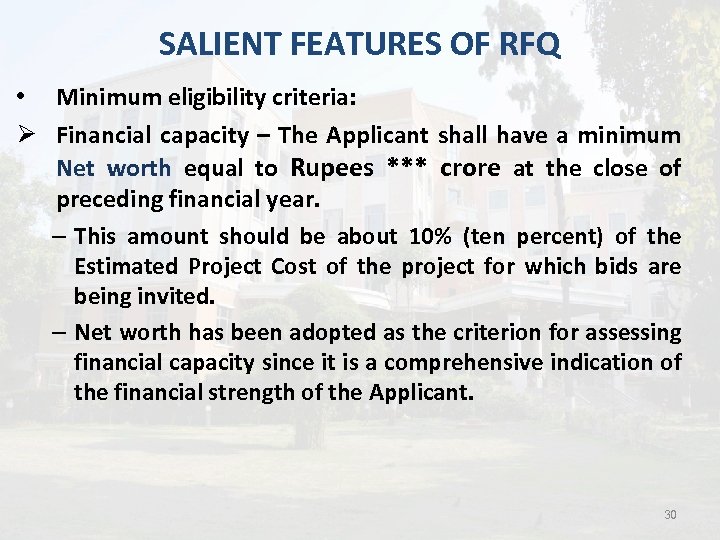 SALIENT FEATURES OF RFQ

• Minimum eligibility criteria:

➢ Financial capacity – The Applicant shall have a minimum Net worth equal to Rupees *** crore at the close of preceding financial year.

– This amount should be about 10% (ten percent) of the Estimated Project Cost of the project for which bids are being invited.

– Net worth has been adopted as the criterion for assessing financial capacity since it is a comprehensive indication of the financial strength of the Applicant.

30